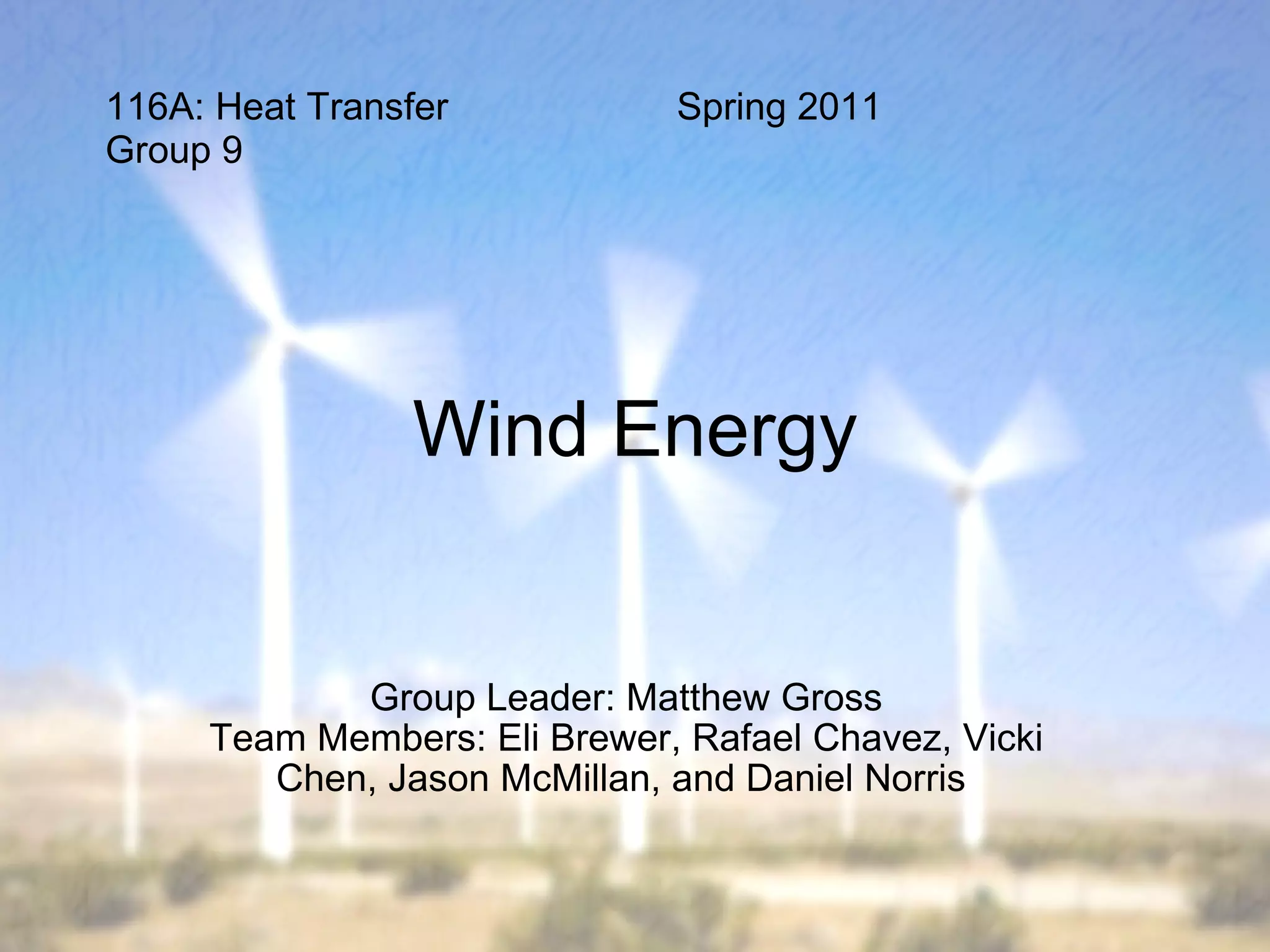 116A: Heat Transfer Spring 2011
Group 9

Wind Energy

Group Leader: Matthew Gross
Team Members: Eli Brewer, Rafael Chavez, Vicki Chen, Jason McMillan, and Daniel Norris